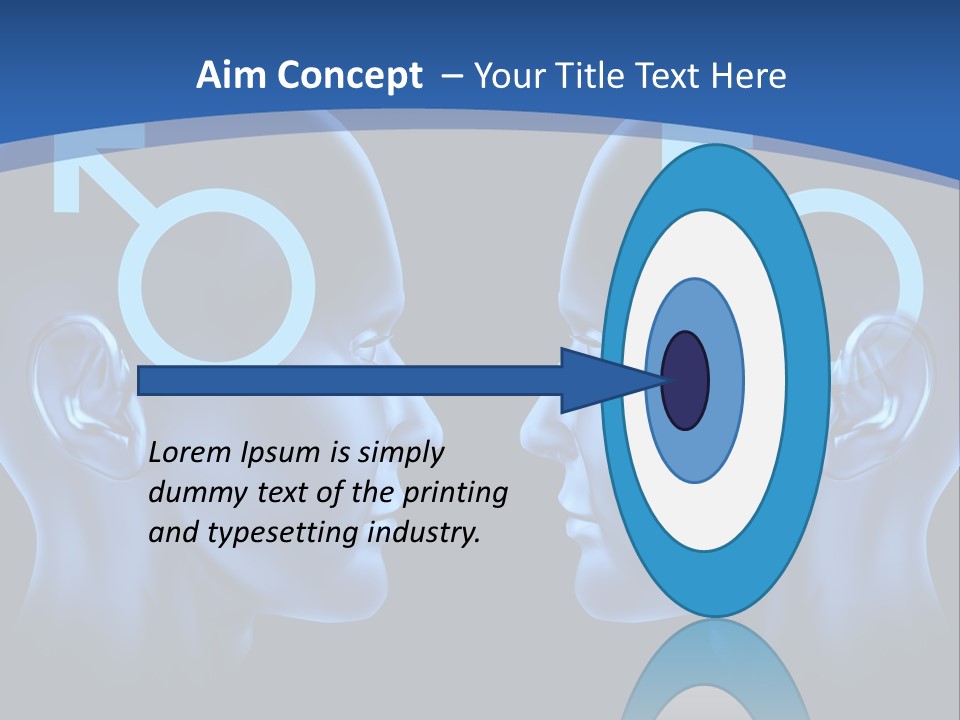 Aim Concept – Your Title Text Here

Lorem Ipsum is simply dummy text of the printing and typesetting industry.